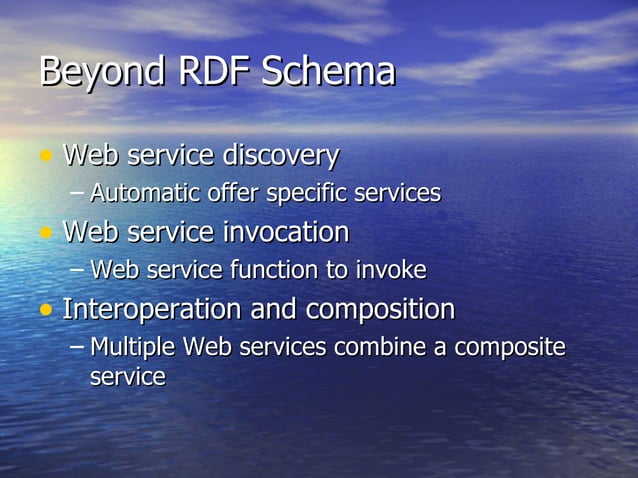 Beyond RDF Schema

• Web service discovery
  – Automatic offer specific services
• Web service invocation
  – Web service function to invoke
• Interoperation and composition
  – Multiple Web services combine a composite service